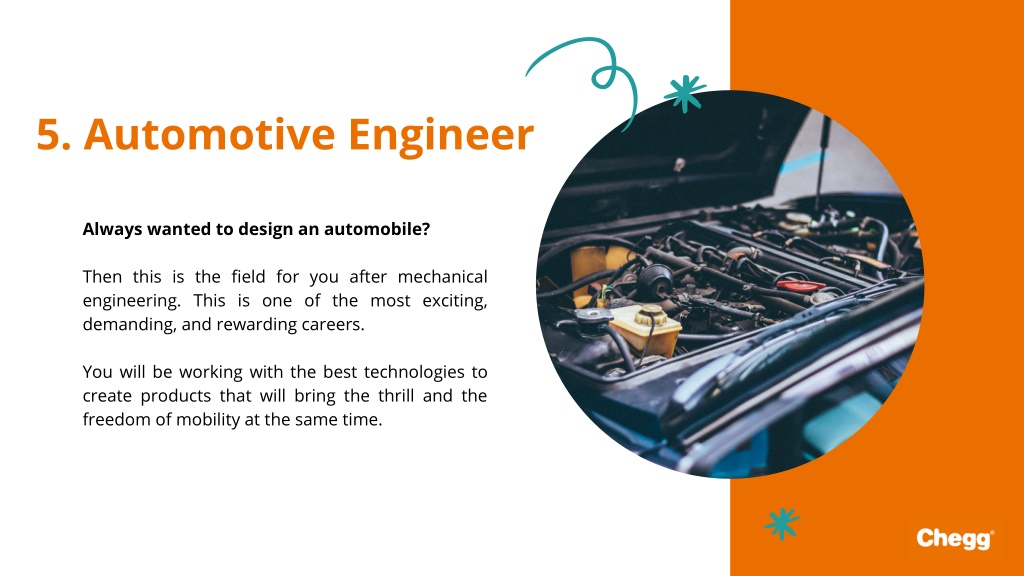 5. Automotive Engineer

Always wanted to design an automobile?

Then this is the field for you after mechanical engineering. This is one of the most exciting, demanding, and rewarding careers.

You will be working with the best technologies to create products that will bring the thrill and the freedom of mobility at the same time.

Chegg